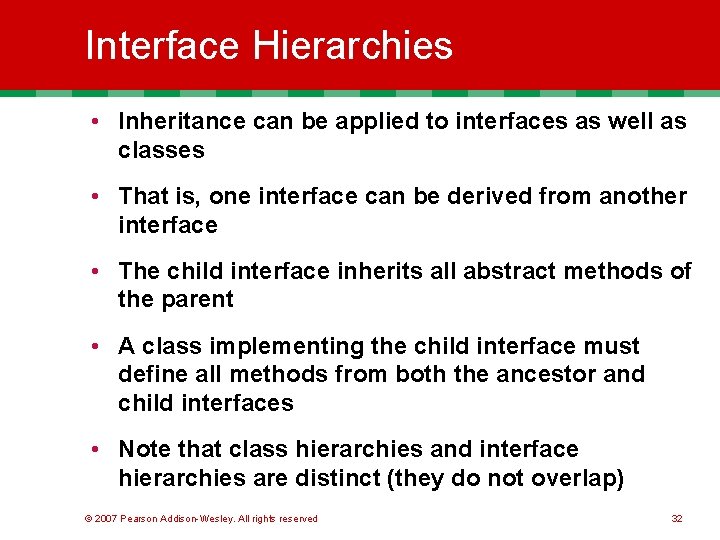 Interface Hierarchies

• Inheritance can be applied to interfaces as well as classes

• That is, one interface can be derived from another interface

• The child interface inherits all abstract methods of the parent

• A class implementing the child interface must define all methods from both the ancestor and child interfaces

• Note that class hierarchies and interface hierarchies are distinct (they do not overlap)

© 2007 Pearson Addison-Wesley. All rights reserved

32